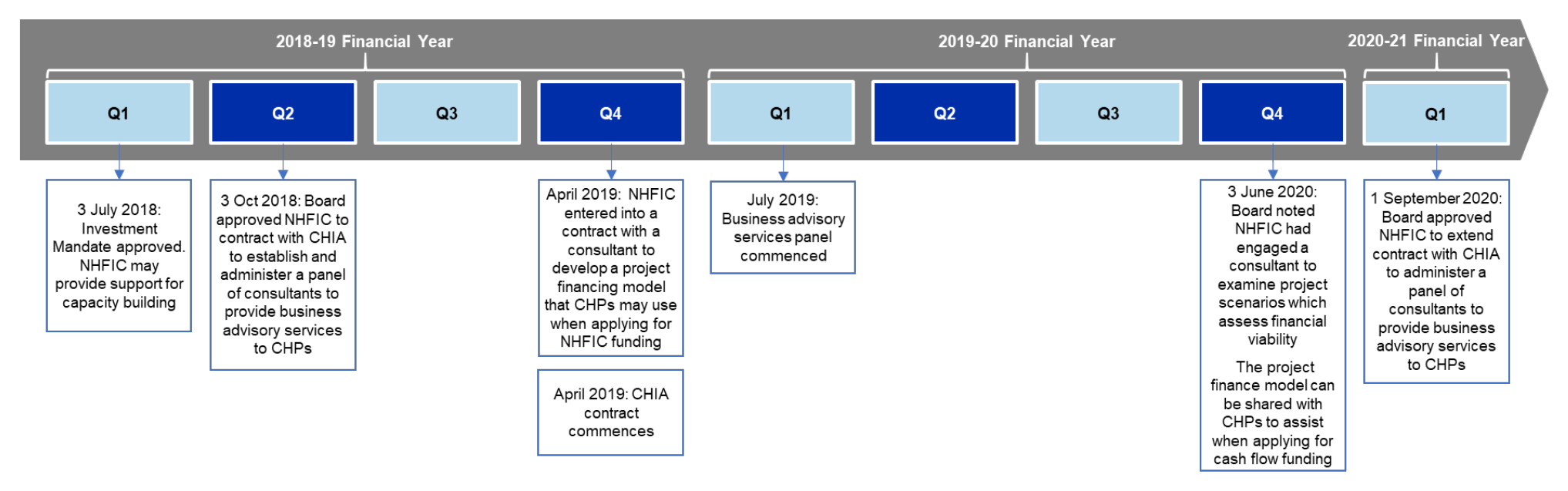 2018-19 Financial Year

2019-20 Financial Year

2020-21 Financial Year

Q1

Q2

Q3

Q4

Q1

Q2

Q3

Q4

Q1

3 July 2018: Investment Mandate approved. NHFIC may provide support for capacity building

3 Oct 2018: Board approved NHFIC to contract with CHIA to establish and administer a panel of consultants to provide business advisory services to CHPs

April 2019: NHFIC entered into a contract with a consultant to develop a project financing model that CHPs may use when applying for NHFIC funding

April 2019: CHIA contract commences

July 2019: Business advisory services panel commenced

3 June 2020: Board noted NHFIC had engaged a consultant to examine project scenarios which assess financial viability

The project finance model can be shared with CHPs to assist when applying for cash flow funding

1 September 2020: Board approved NHFIC to extend contract with CHIA to administer a panel of consultants to provide business advisory services to CHPs